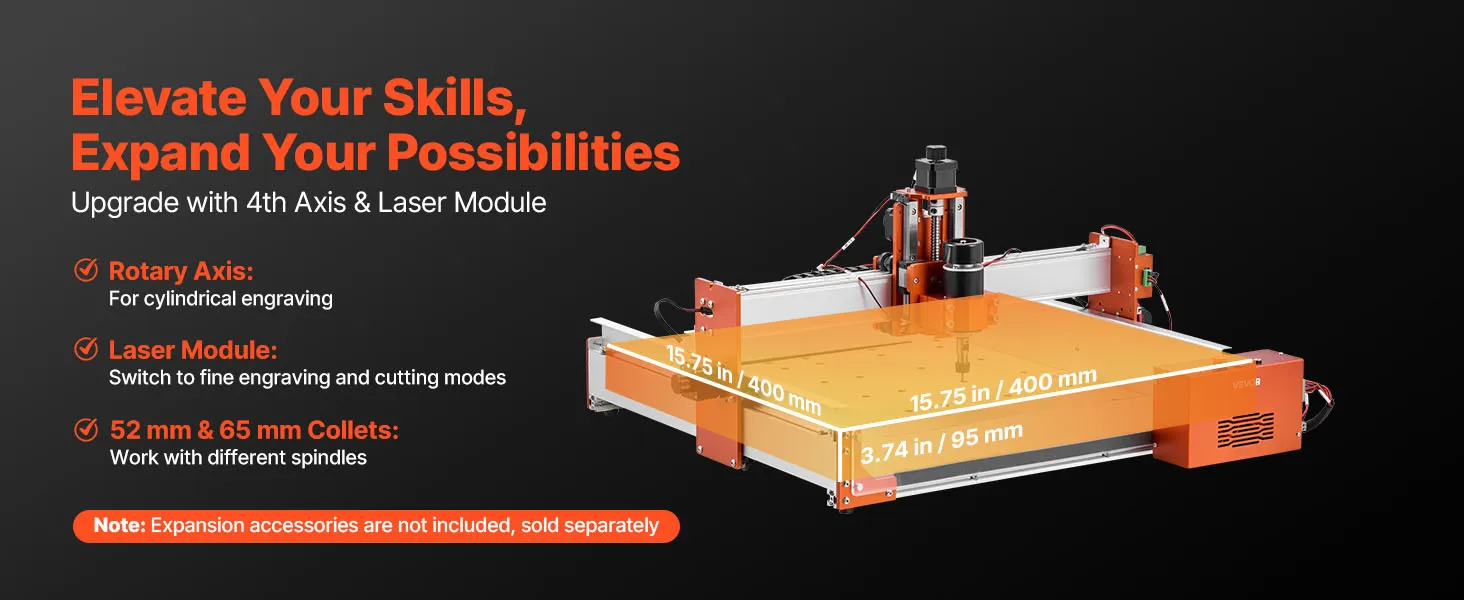 Elevate Your Skills,
Expand Your Possibilities
Upgrade with 4th Axis & Laser Module

Rotary Axis:
For cylindrical engraving

Laser Module:
Switch to fine engraving and cutting modes

52 mm & 65 mm Collets:
Work with different spindles

Note: Expansion accessories are not included, sold separately

15.75 in / 400 mm
15.75 in / 400 mm
3.74 in / 95 mm
VEVOR